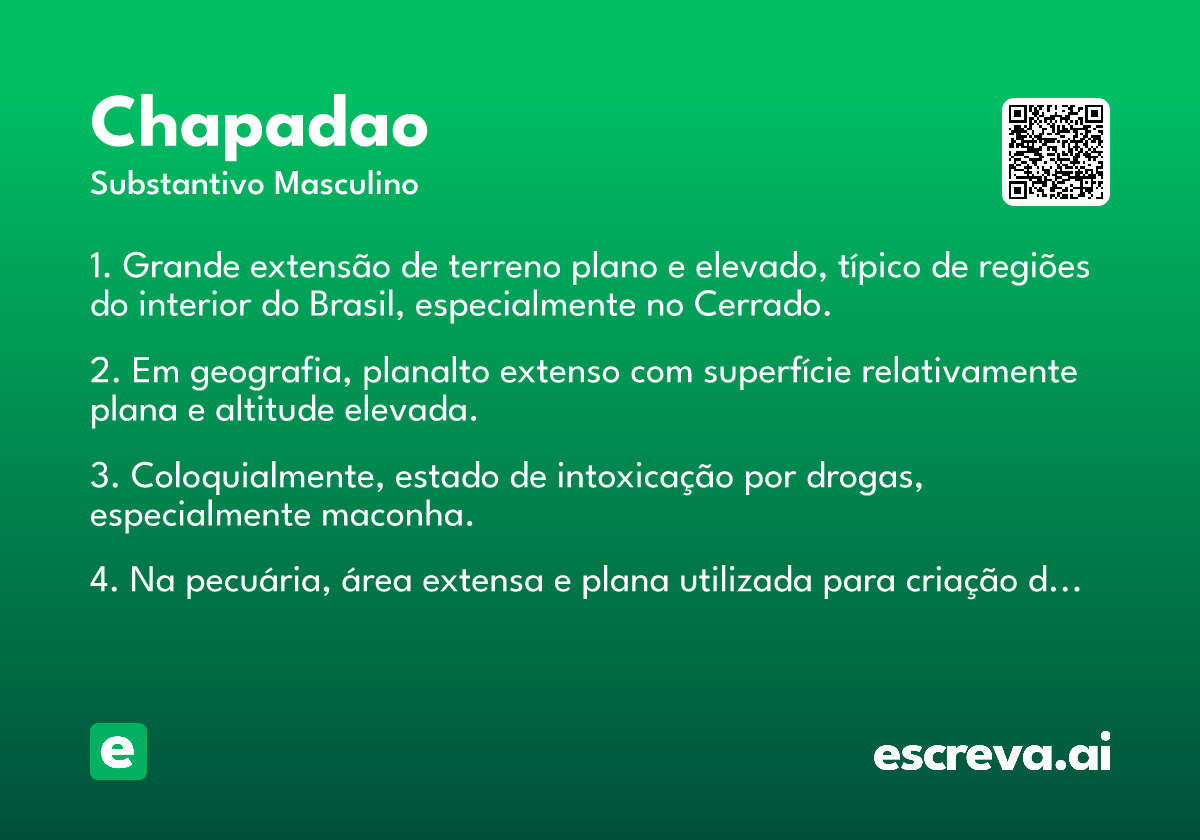 Chapadao
Substantivo Masculino

1. Grande extensão de terreno plano e elevado, típico de regiões do interior do Brasil, especialmente no Cerrado.

2. Em geografia, planalto extenso com superfície relativamente plana e altitude elevada.

3. Coloquialmente, estado de intoxicação por drogas, especialmente maconha.

4. Na pecuária, área extensa e plana utilizada para criação d...

e

escreva.ai